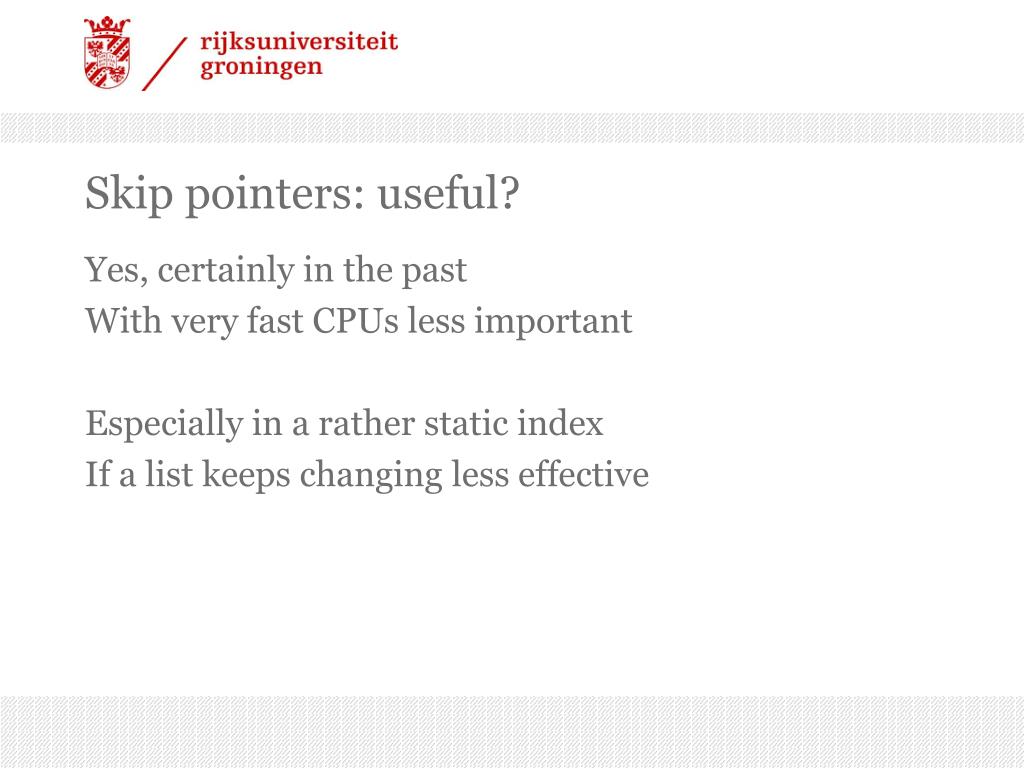 rijksuniversiteit
groningen

Skip pointers: useful?

Yes, certainly in the past
With very fast CPUs less important

Especially in a rather static index
If a list keeps changing less effective